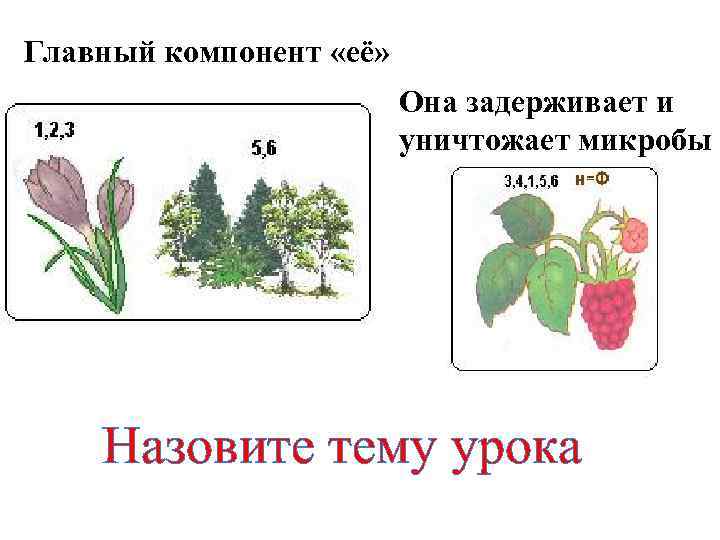 Главный компонент «её»

1,2,3

5,6

Она задерживает и уничтожает микробы

3,4,1,5,6 н=Ф

Назовите тему урока